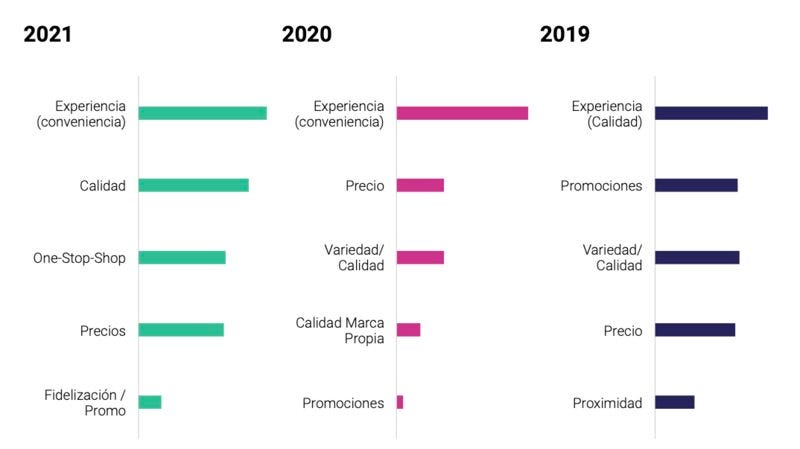 2021

Experiencia (conveniencia)

Calidad

One-Stop-Shop

Precios

Fidelización / Promo

2020

Experiencia (conveniencia)

Precio

Variedad/ Calidad

Calidad Marca Propia

Promociones

2019

Experiencia (Calidad)

Promociones

Variedad/ Calidad

Precio

Proximidad